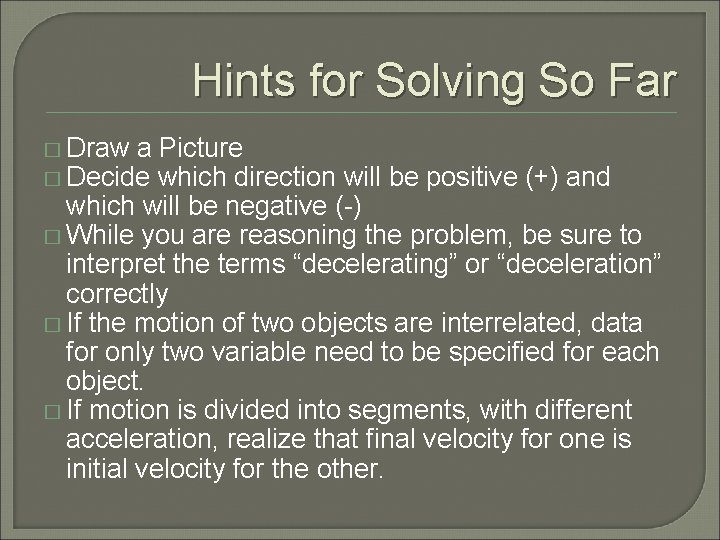 Hints for Solving So Far

□ Draw a Picture
□ Decide which direction will be positive (+) and which will be negative (-)
□ While you are reasoning the problem, be sure to interpret the terms “decelerating” or “deceleration” correctly
□ If the motion of two objects are interrelated, data for only two variable need to be specified for each object.
□ If motion is divided into segments, with different acceleration, realize that final velocity for one is initial velocity for the other.